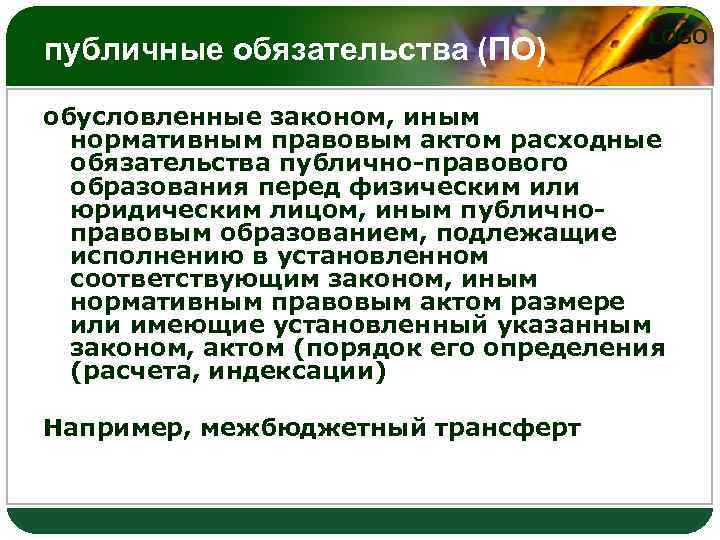 публичные обязательства (ПО)

LOGO

обусловленные законом, иным нормативным правовым актом расходные обязательства публично-правового образования перед физическим или юридическим лицом, иным публично-правовым образованием, подлежащие исполнению в установленном соответствующим законом, иным нормативным правовым актом размере или имеющие установленный указанным законом, актом (порядок его определения (расчета, индексации)

Например, межбюджетный трансферт